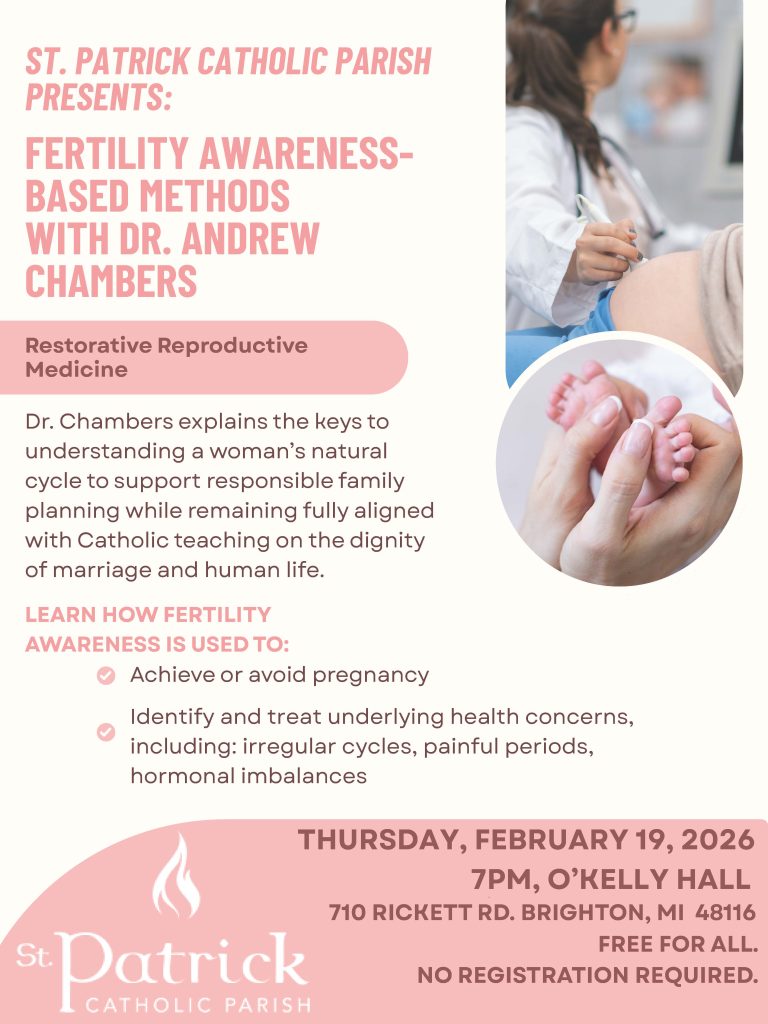 ST. PATRICK CATHOLIC PARISH PRESENTS:

FERTILITY AWARENESS-BASED METHODS WITH DR. ANDREW CHAMBERS

Restorative Reproductive Medicine

Dr. Chambers explains the keys to understanding a woman's natural cycle to support responsible family planning while remaining fully aligned with Catholic teaching on the dignity of marriage and human life.

LEARN HOW FERTILITY AWARENESS IS USED TO:

Achieve or avoid pregnancy

Identify and treat underlying health concerns, including: irregular cycles, painful periods, hormonal imbalances

THURSDAY, FEBRUARY 19, 2026
7PM, O'KELLY HALL
710 RICKETT RD. BRIGHTON, MI 48116
FREE FOR ALL.
NO REGISTRATION REQUIRED.

St. Patrick
CATHOLIC PARISH